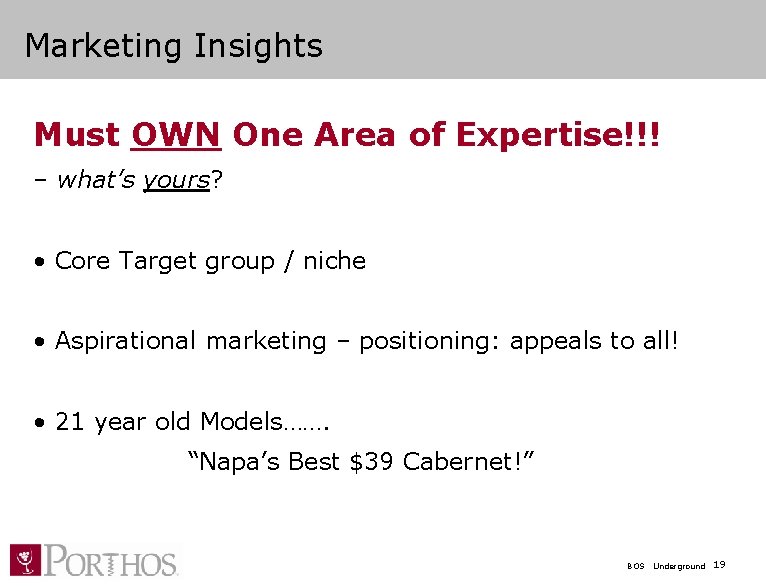 Marketing Insights

Must OWN One Area of Expertise!!!

– what's yours?

• Core Target group / niche

• Aspirational marketing – positioning: appeals to all!

• 21 year old Models…….

"Napa's Best \$39 Cabernet!"

PORTHOS

BOS Underground 19